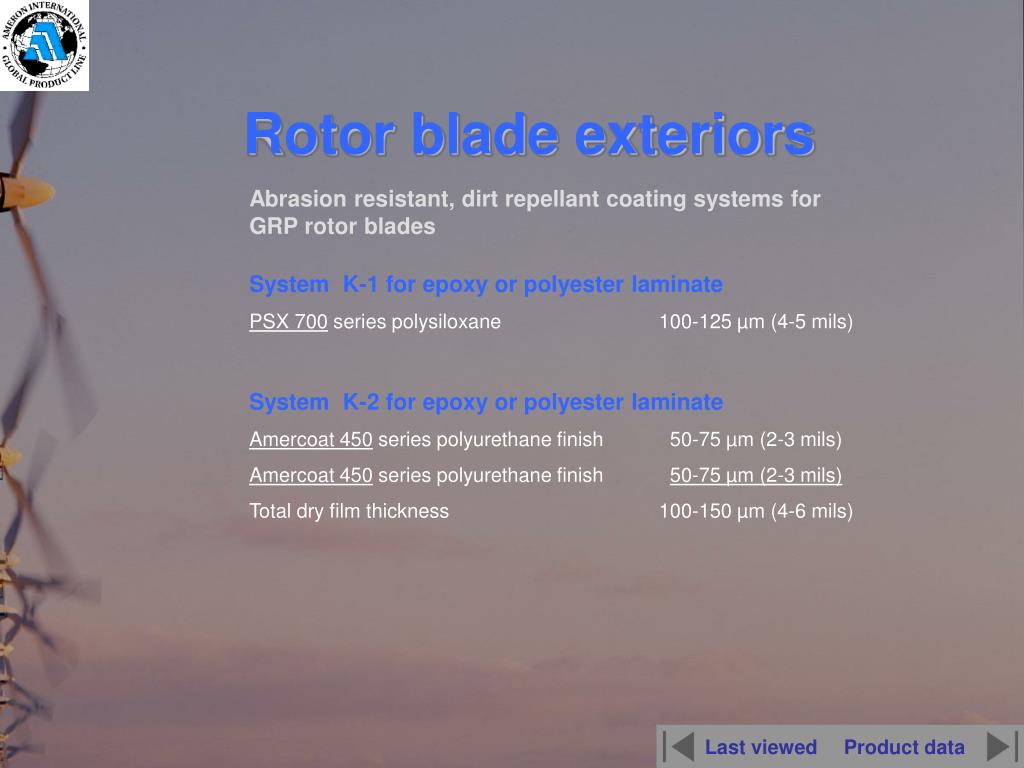 AMERON INTERNATIONAL GLOBAL PRODUCT LINE

Rotor blade exteriors

Abrasion resistant, dirt repellant coating systems for GRP rotor blades

System K-1 for epoxy or polyester laminate

PSX 700 series polysiloxane 100-125 µm (4-5 mils)

System K-2 for epoxy or polyester laminate

Amercoat 450 series polyurethane finish 50-75 µm (2-3 mils)

Amercoat 450 series polyurethane finish 50-75 µm (2-3 mils)

Total dry film thickness 100-150 µm (4-6 mils)

Last viewed Product data